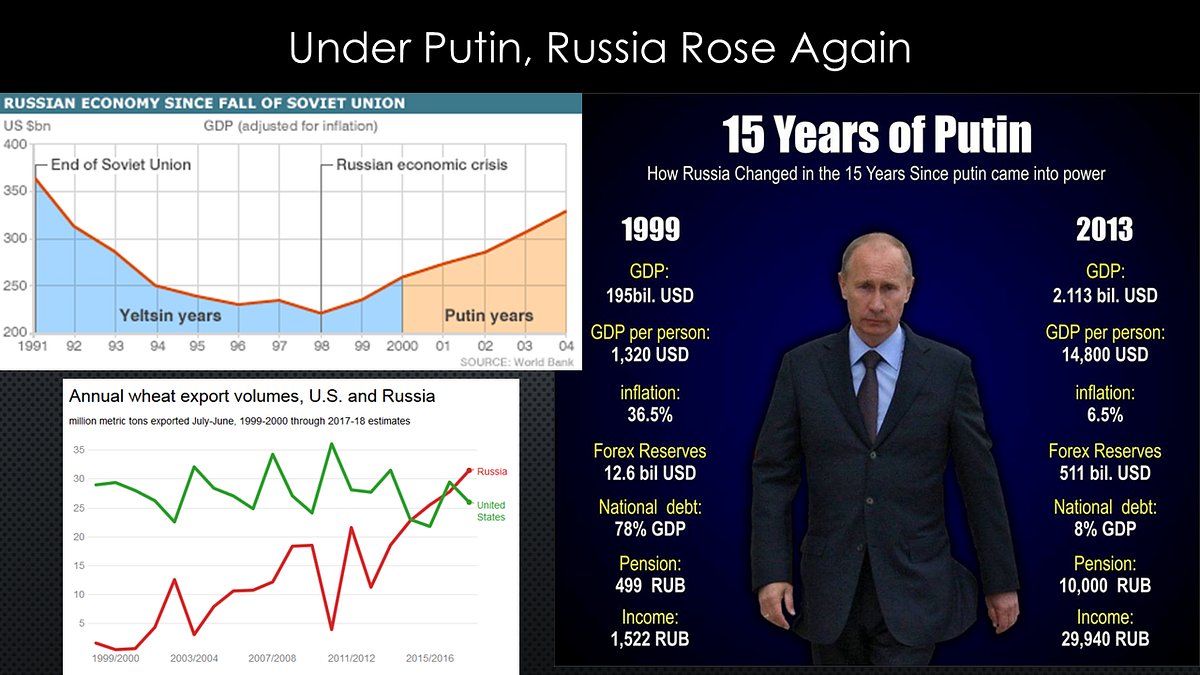 Under Putin, Russia Rose Again

RUSSIAN ECONOMY SINCE FALL OF SOVIET UNION

US $bn

GDP (adjusted for inflation)

400
350
300
250
200

End of Soviet Union

Russian economic crisis

Yeltsin years

Putin years

1991 92 93 94 95 96 97 98 99 2000 01 02 03 04

SOURCE: World Bank

Annual wheat export volumes, U.S. and Russia

million metric tons exported July-June, 1999-2000 through 2017-18 estimates

35
30
25
20
15
10
5

Russia

United States

1999/2000 2003/2004 2007/2008 2011/2012 2015/2016

15 Years of Putin

How Russia Changed in the 15 Years Since putin came into power

1999

GDP:
195bil. USD

GDP per person:
1,320 USD

inflation:
36.5%

Forex Reserves
12.6 bil USD

National debt:
78% GDP

Pension:
499 RUB

Income:
1,522 RUB

2013

GDP:
2.113 bil. USD

GDP per person:
14,800 USD

inflation:
6.5%

Forex Reserves
511 bil. USD

National debt:
8% GDP

Pension:
10,000 RUB

Income:
29,940 RUB